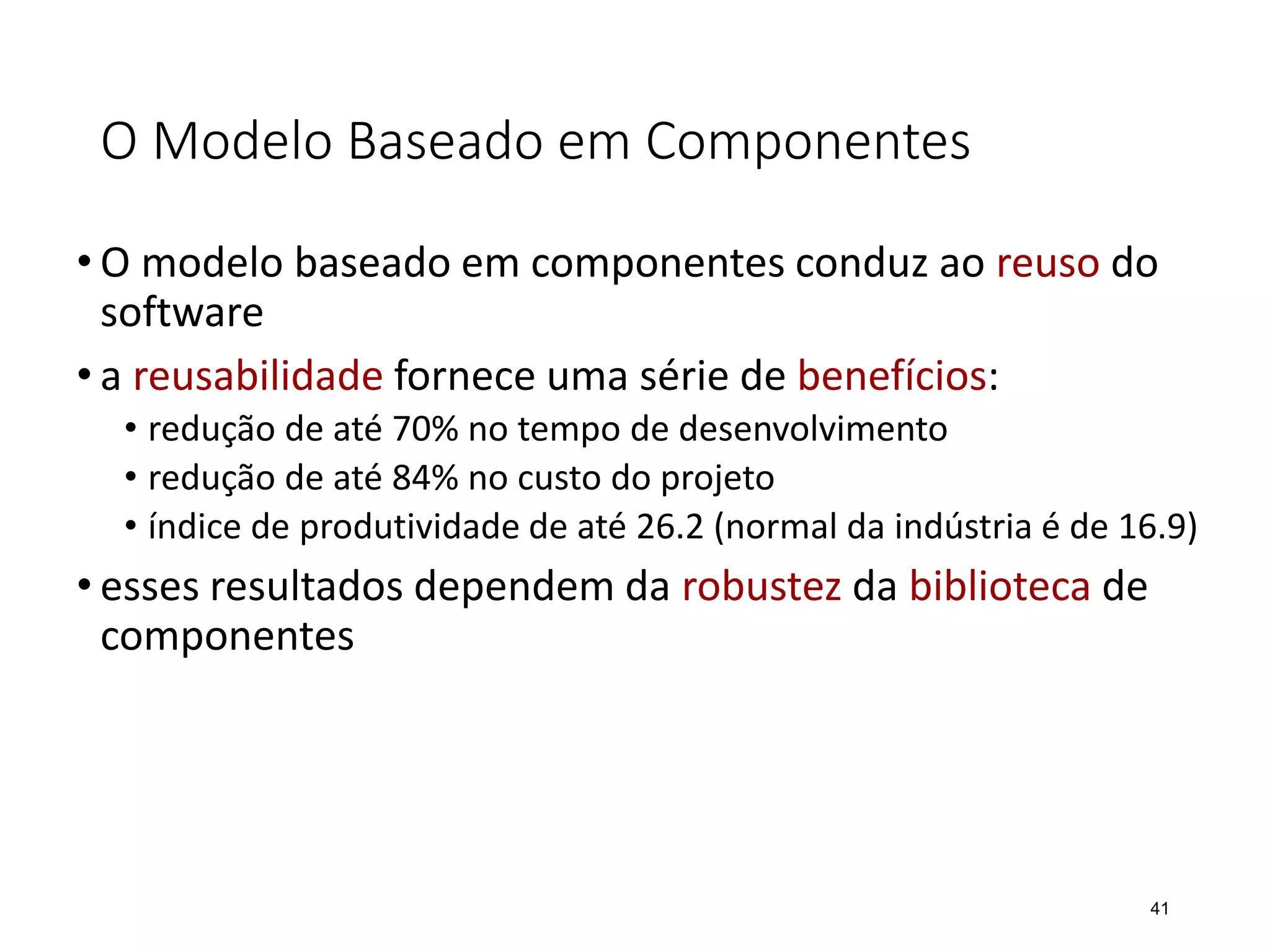 O Modelo Baseado em Componentes

• O modelo baseado em componentes conduz ao reuso do software

• a reusabilidade fornece uma série de benefícios:

• redução de até 70% no tempo de desenvolvimento

• redução de até 84% no custo do projeto

• índice de produtividade de até 26.2 (normal da indústria é de 16.9)

• esses resultados dependem da robustez da biblioteca de componentes

41